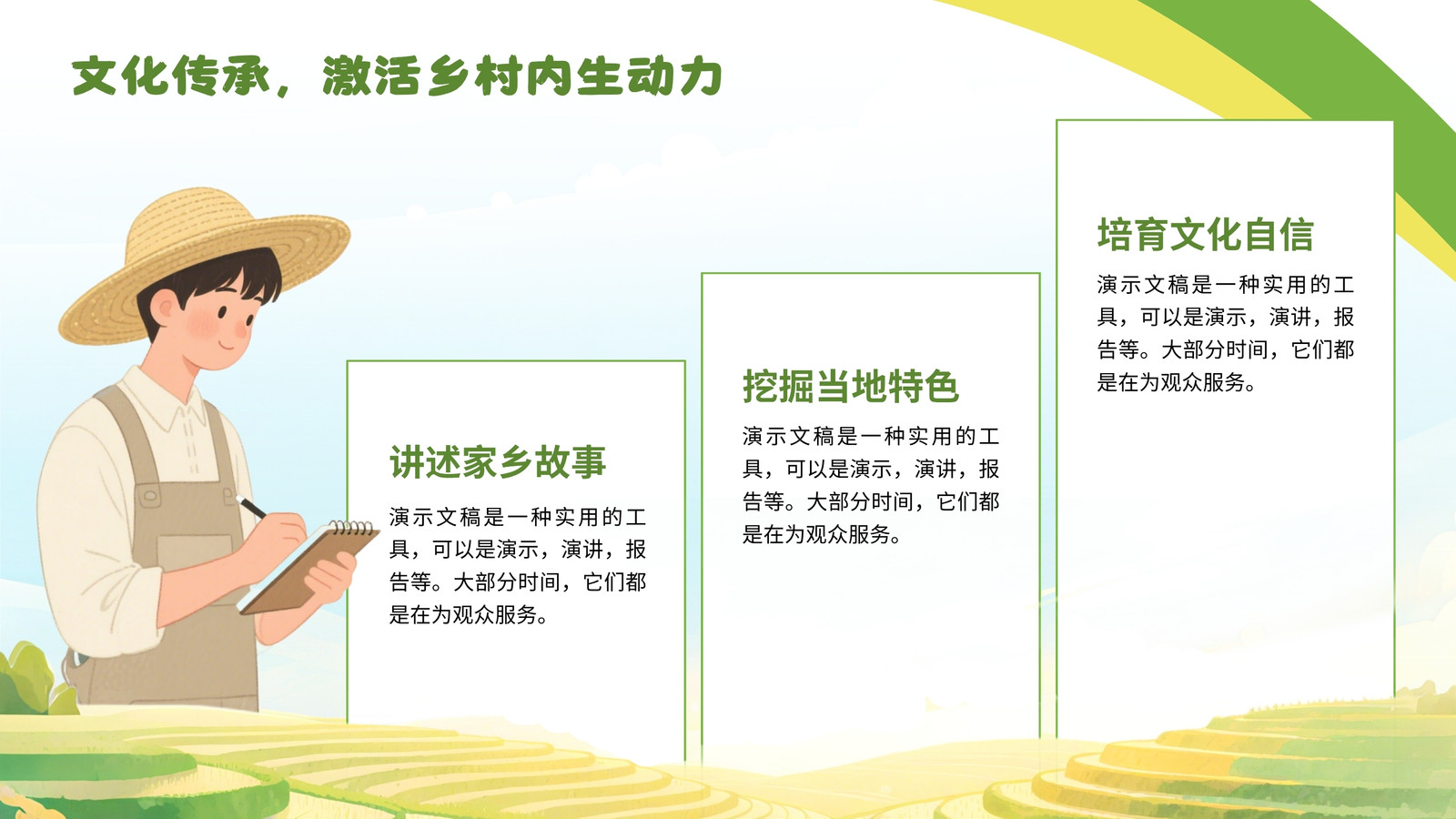 文化传承，激活乡村内生动力

讲述家乡故事

演示文稿是一种实用的工具，可以是演示，演讲，报告等。大部分时间，它们都是在为观众服务。

挖掘当地特色

演示文稿是一种实用的工具，可以是演示，演讲，报告等。大部分时间，它们都是在为观众服务。

培育文化自信

演示文稿是一种实用的工具，可以是演示，演讲，报告等。大部分时间，它们都是在为观众服务。